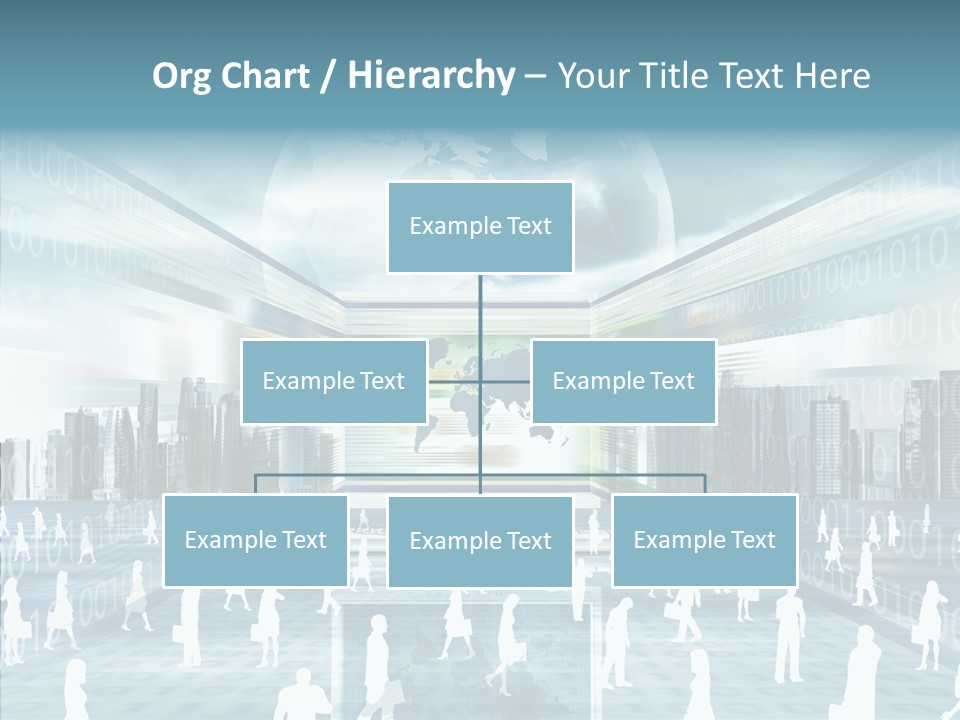 Org Chart / Hierarchy – Your Title Text Here

Example Text

Example Text

Example Text

Example Text

Example Text

Example Text